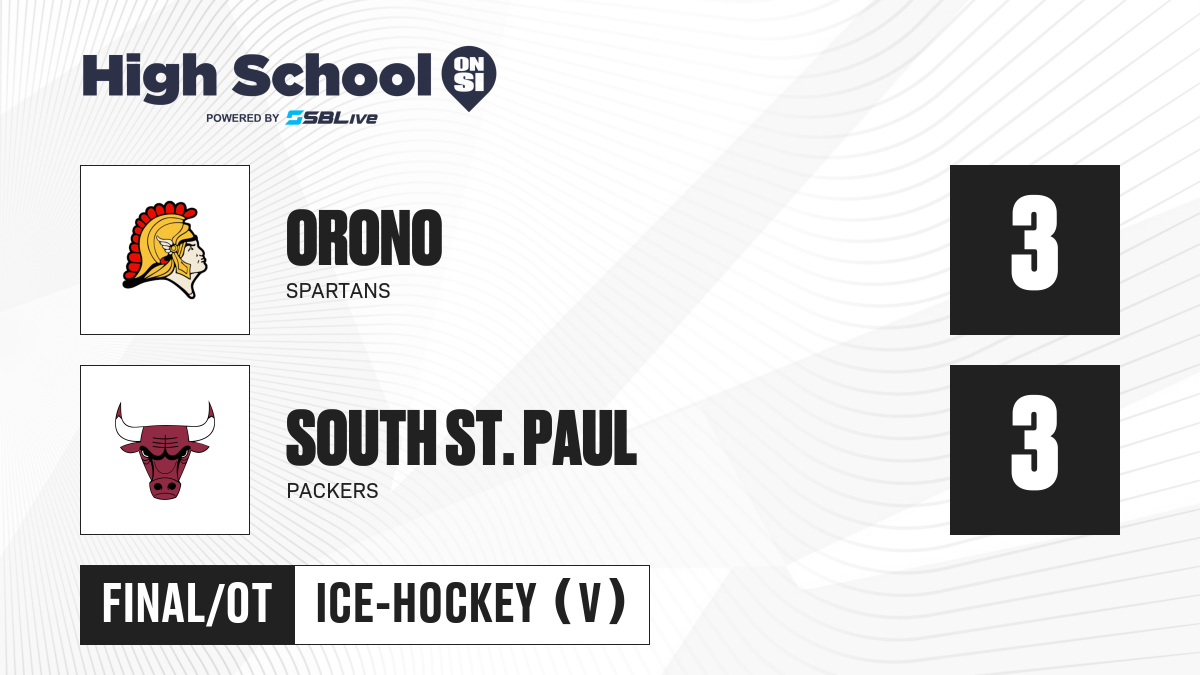 High School ON SI
POWERED BY SBLive

ORONO
SPARTANS
3

SOUTH ST. PAUL
PACKERS
3

FINAL/OT
ICE-HOCKEY (V)